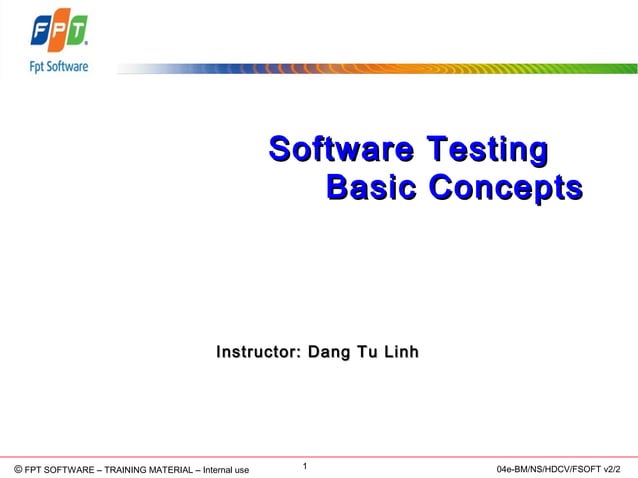 FPT
Fpt Software

Software Testing
Basic Concepts

Instructor: Dang Tu Linh

© FPT SOFTWARE – TRAINING MATERIAL – Internal use 1 04e-BM/NS/HDCV/FSOFT v2/2